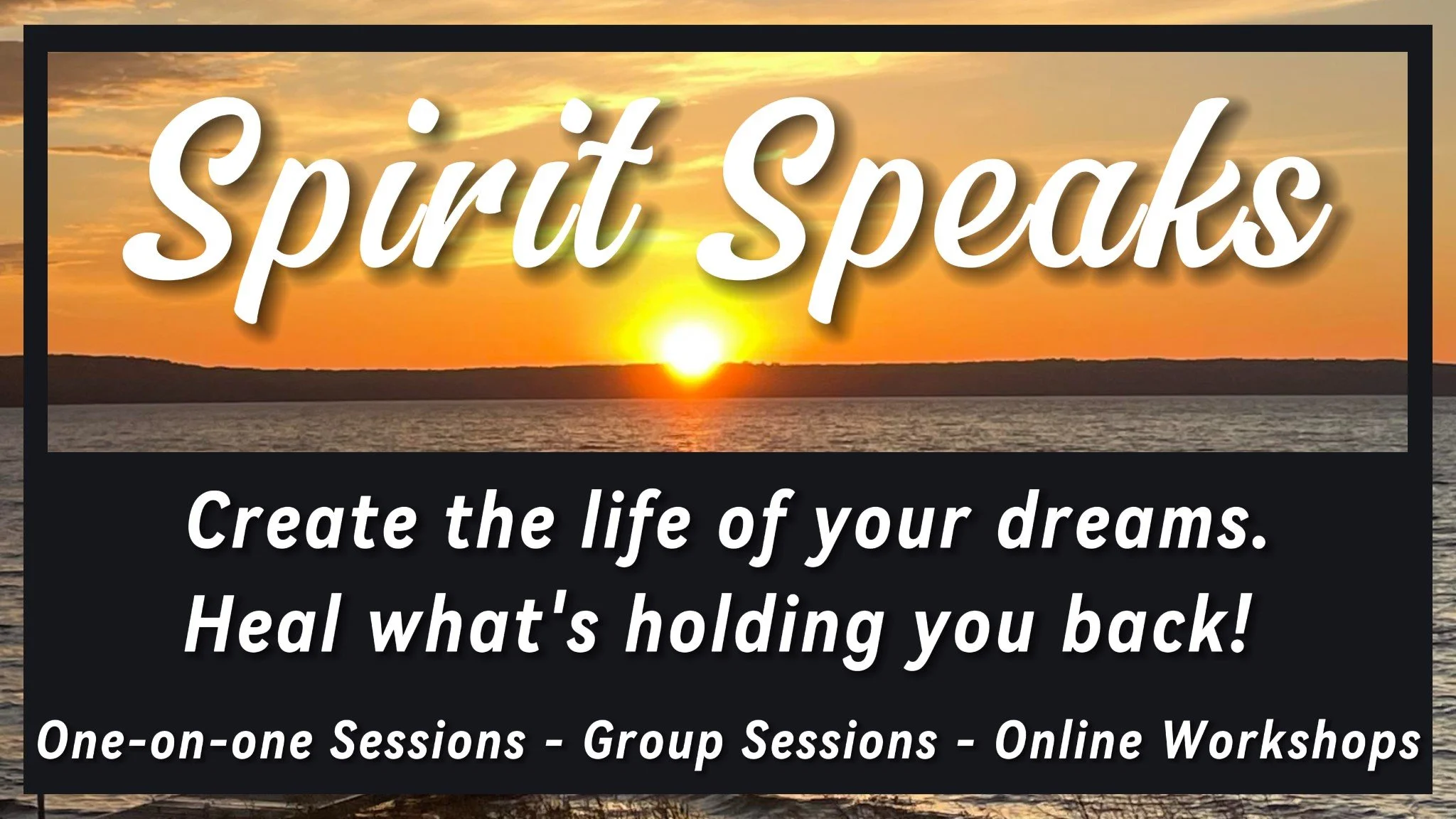 Spirit Speaks

Create the life of your dreams.
Heal what's holding you back!

One-on-one Sessions - Group Sessions - Online Workshops